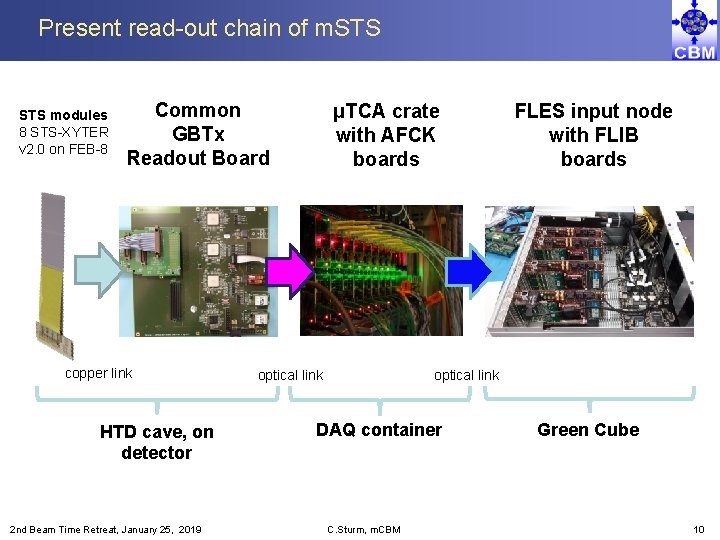 Present read-out chain of mSTS

CBM

STS modules
8 STS-XYTER v2.0 on FEB-8

Common GBTx Readout Board

μTCA crate with AFCK boards

FLES input node with FLIB boards

copper link

optical link

optical link

HTD cave, on detector

DAQ container

Green Cube

2nd Beam Time Retreat, January 25, 2019

C.Sturm, mCBM

10